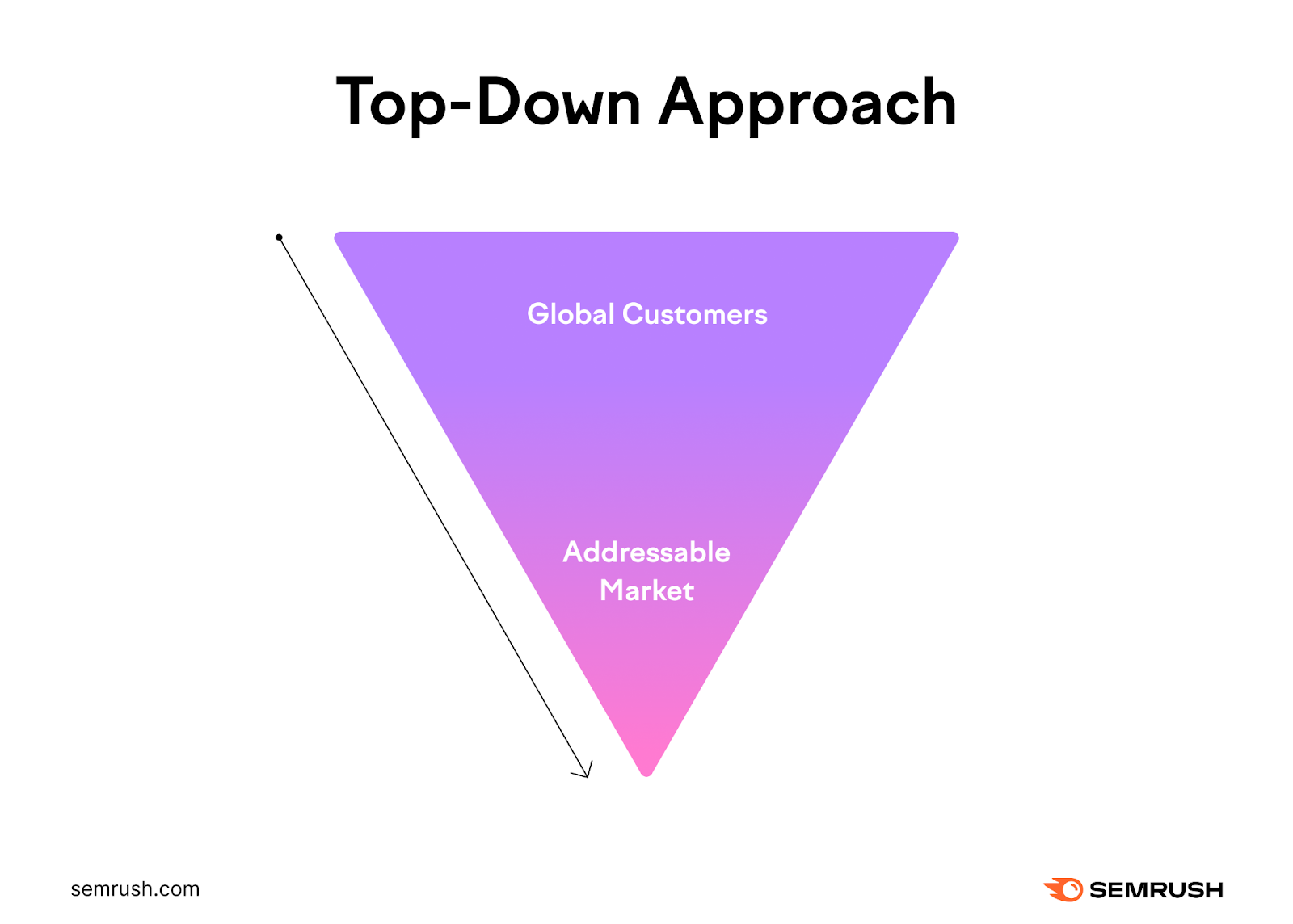 Top-Down Approach

Global Customers

Addressable Market

semrush.com

SEMRUSH